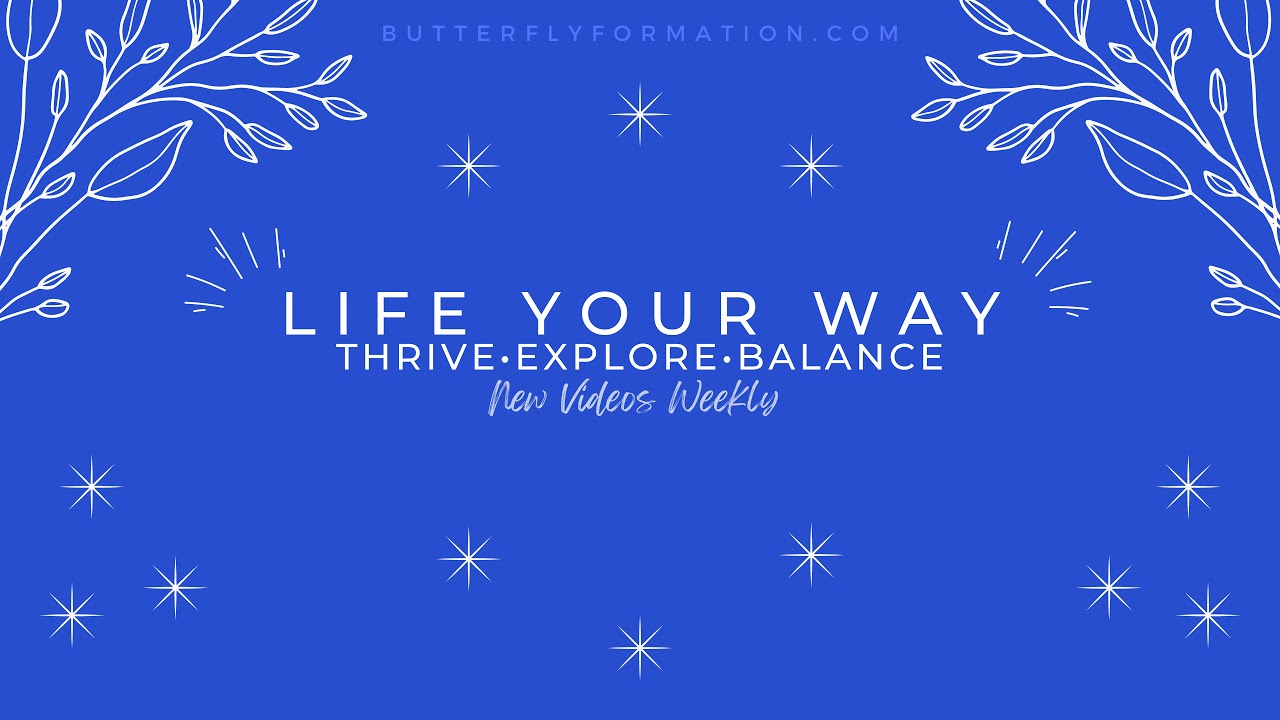 BUTTERFLYFORMATION.COM

LIFE YOUR WAY
THRIVE•EXPLORE•BALANCE
New Videos Weekly